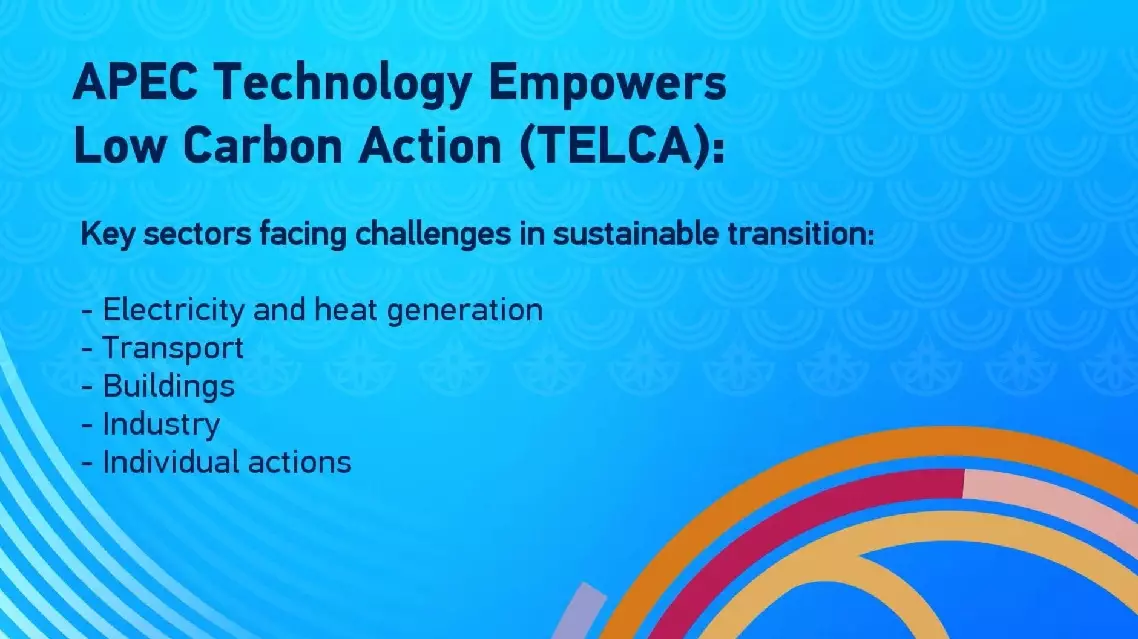 APEC Technology Empowers Low Carbon Action (TELCA):

Key sectors facing challenges in sustainable transition:

- Electricity and heat generation
- Transport
- Buildings
- Industry
- Individual actions